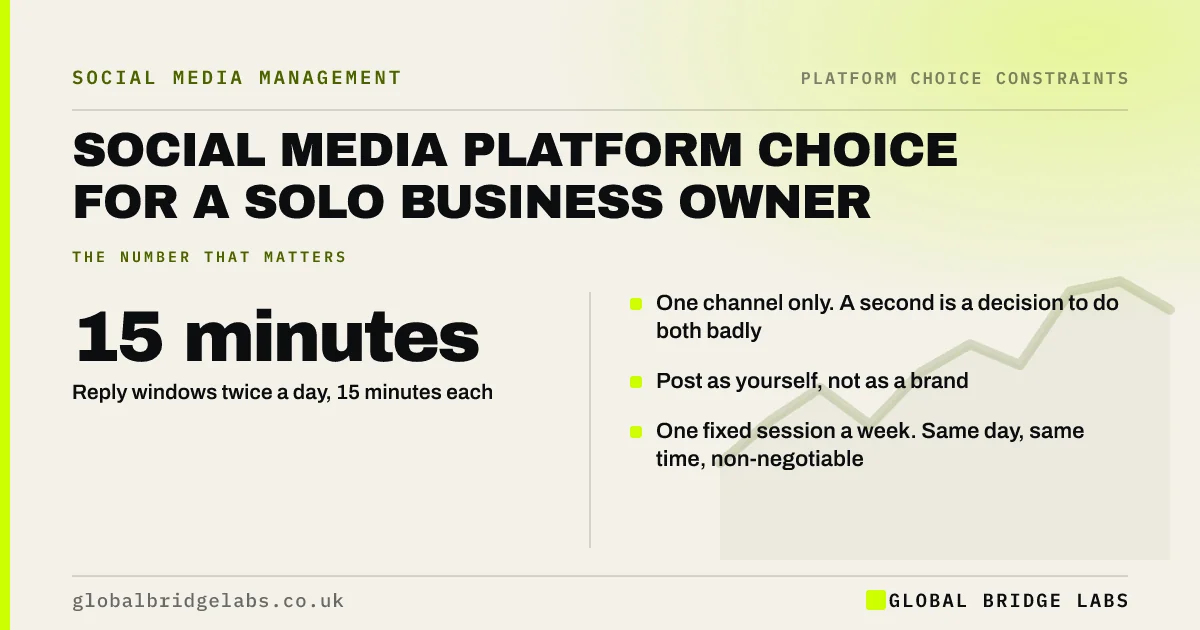 SOCIAL MEDIA MANAGEMENT

PLATFORM CHOICE CONSTRAINTS

SOCIAL MEDIA PLATFORM CHOICE FOR A SOLO BUSINESS OWNER

THE NUMBER THAT MATTERS

15 minutes

Reply windows twice a day, 15 minutes each

One channel only. A second is a decision to do both badly

Post as yourself, not as a brand

One fixed session a week. Same day, same time, non-negotiable

globalbridgelabs.co.uk

GLOBAL BRIDGE LABS